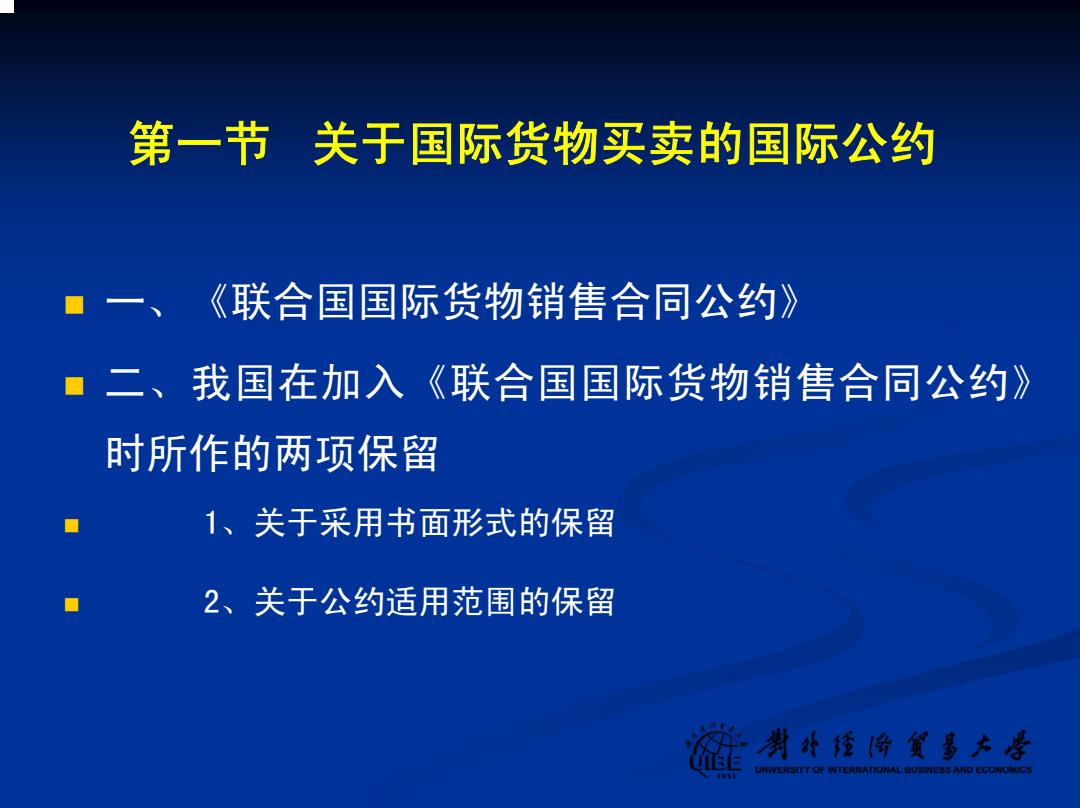 第一节　关于国际货物买卖的国际公约

一、《联合国国际货物销售合同公约》

二、我国在加入《联合国国际货物销售合同公约》时所作的两项保留

1、关于采用书面形式的保留

2、关于公约适用范围的保留

UIBE 1951
對外經濟貿易大學
UNIVERSITY OF INTERNATIONAL BUSINESS AND ECONOMICS